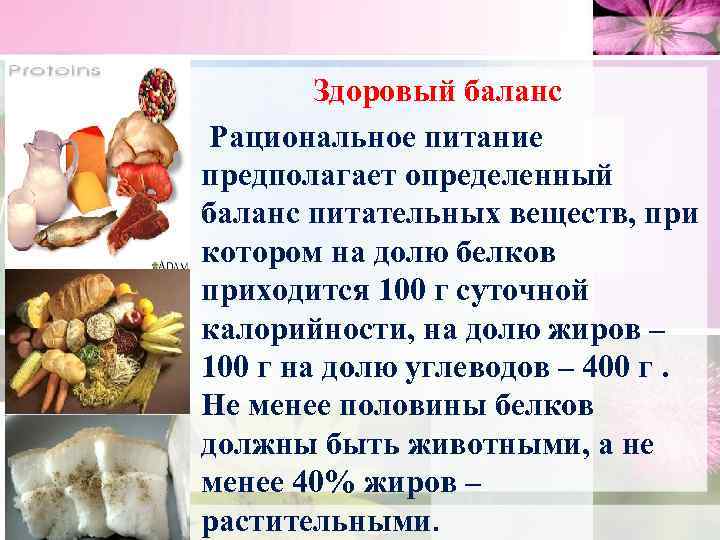 Proteins

Здоровый баланс

Рациональное питание предполагает определенный баланс питательных веществ, при котором на долю белков приходится 100 г суточной калорийности, на долю жиров – 100 г на долю углеводов – 400 г . Не менее половины белков должны быть животными, а не менее 40% жиров – растительными.